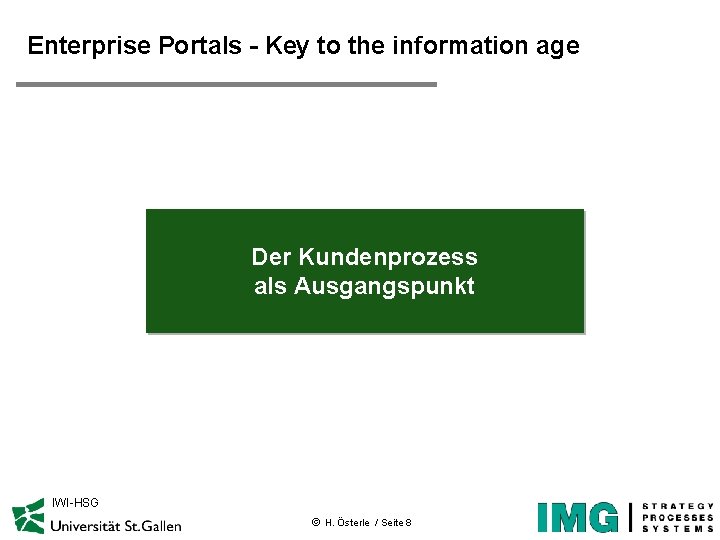 Enterprise Portals - Key to the information age

Der Kundenprozess
als Ausgangspunkt

IWI-HSG
Universität St.Gallen

© H. Österle / Seite 8

IMG
STRATEGY
PROCESSES
SYSTEMS